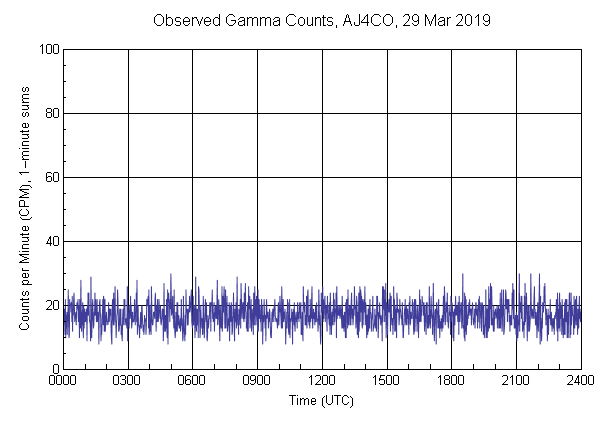 Observed Gamma Counts, AJ4CO, 29 Mar 2019

Counts per Minute (CPM), 1-minute sums

100
80
60
40
20
0

0000 0300 0600 0900 1200 1500 1800 2100 2400

Time (UTC)